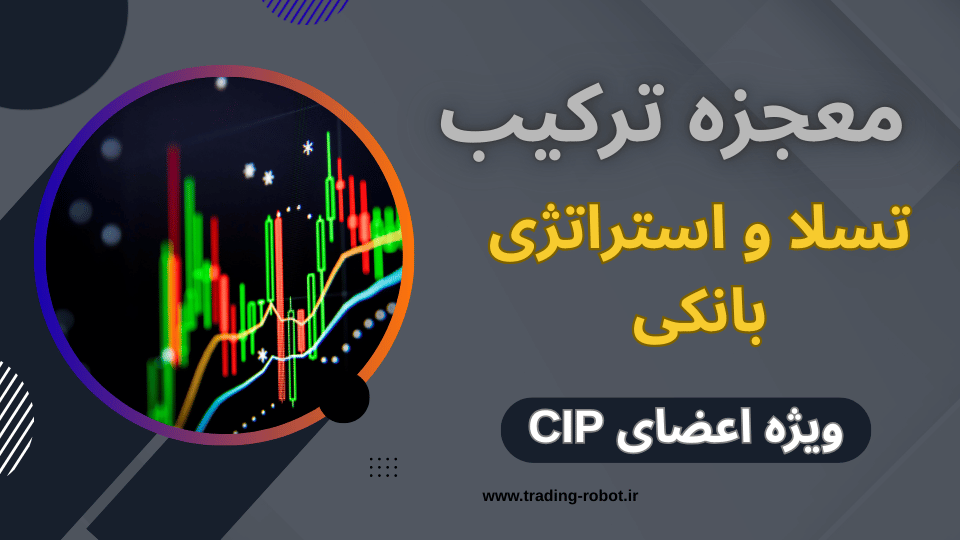 معجزه ترکیب

تسلا و استراتژی بانکی

ویژه اعضای CIP

www.trading-robot.ir